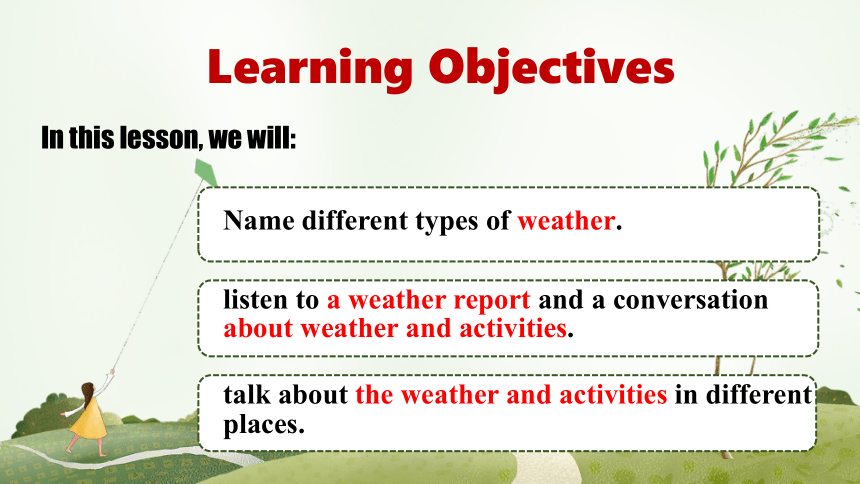 Learning Objectives

In this lesson, we will:

Name different types of weather.

listen to a weather report and a conversation about weather and activities.

talk about the weather and activities in different places.